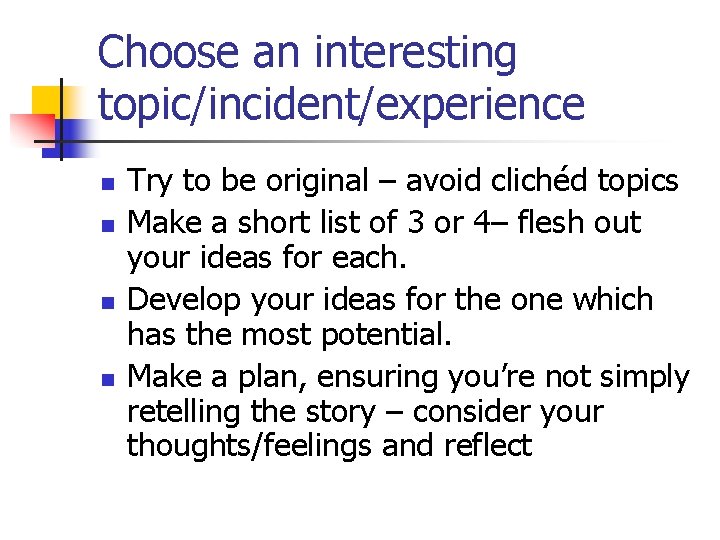 Choose an interesting topic/incident/experience

- Try to be original – avoid clichéd topics
- Make a short list of 3 or 4– flesh out your ideas for each.
- Develop your ideas for the one which has the most potential.
- Make a plan, ensuring you're not simply retelling the story – consider your thoughts/feelings and reflect